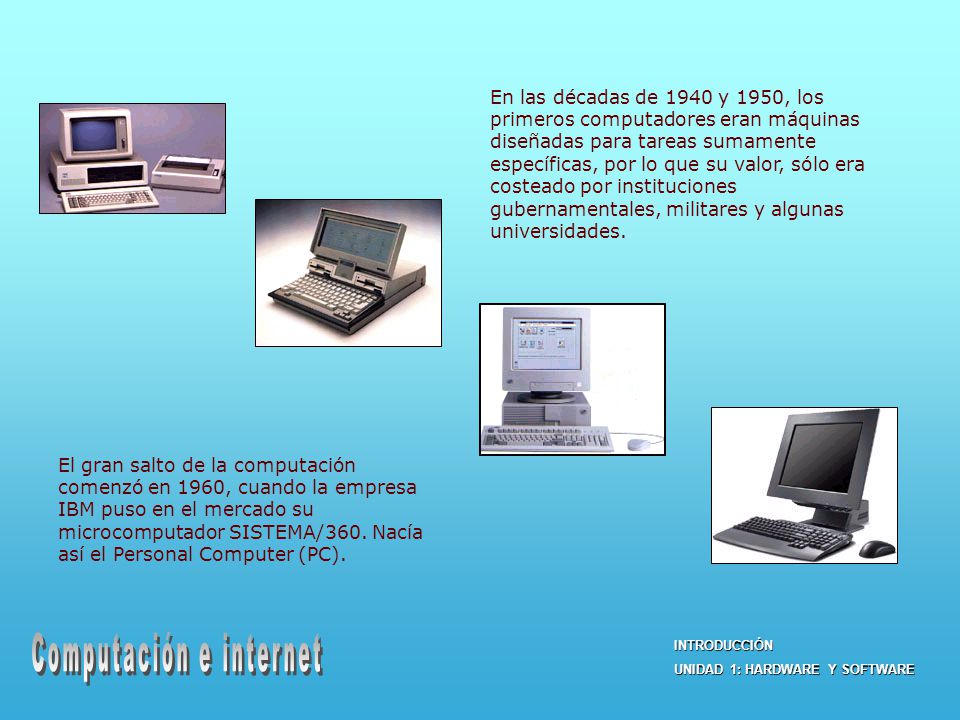 En las décadas de 1940 y 1950, los primeros computadores eran máquinas diseñadas para tareas sumamente específicas, por lo que su valor, sólo era costeado por instituciones gubernamentales, militares y algunas universidades.

El gran salto de la computación comenzó en 1960, cuando la empresa IBM puso en el mercado su microcomputador SISTEMA/360. Nacía así el Personal Computer (PC).

Computación e internet

INTRODUCCIÓN
UNIDAD 1: HARDWARE Y SOFTWARE